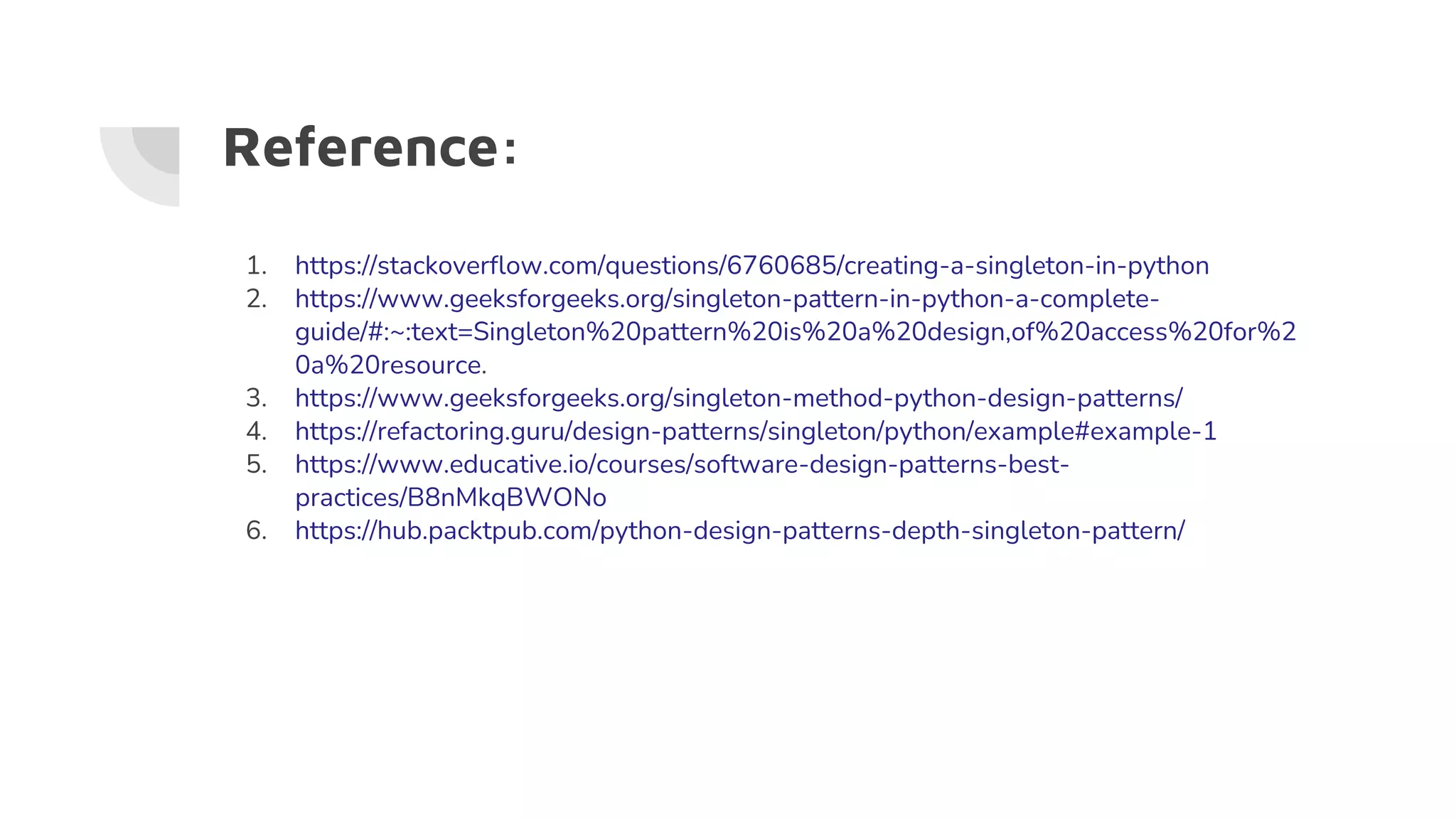 Reference:

1. https://stackoverflow.com/questions/6760685/creating-a-singleton-in-python
2. https://www.geeksforgeeks.org/singleton-pattern-in-python-a-complete-guide/#:~:text=Singleton%20pattern%20is%20a%20design,of%20access%20for%20a%20resource.
3. https://www.geeksforgeeks.org/singleton-method-python-design-patterns/
4. https://refactoring.guru/design-patterns/singleton/python/example#example-1
5. https://www.educative.io/courses/software-design-patterns-best-practices/B8nMkqBWONo
6. https://hub.packtpub.com/python-design-patterns-depth-singleton-pattern/